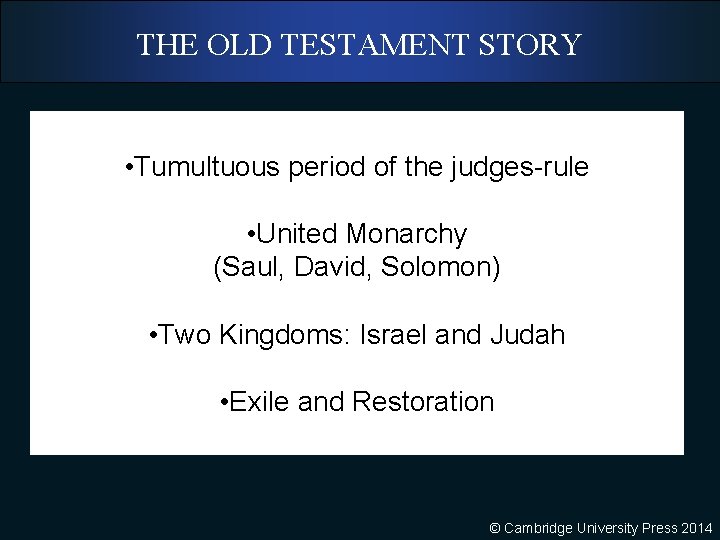 THE OLD TESTAMENT STORY

•Tumultuous period of the judges-rule

•United Monarchy
(Saul, David, Solomon)

•Two Kingdoms: Israel and Judah

•Exile and Restoration

© Cambridge University Press 2014